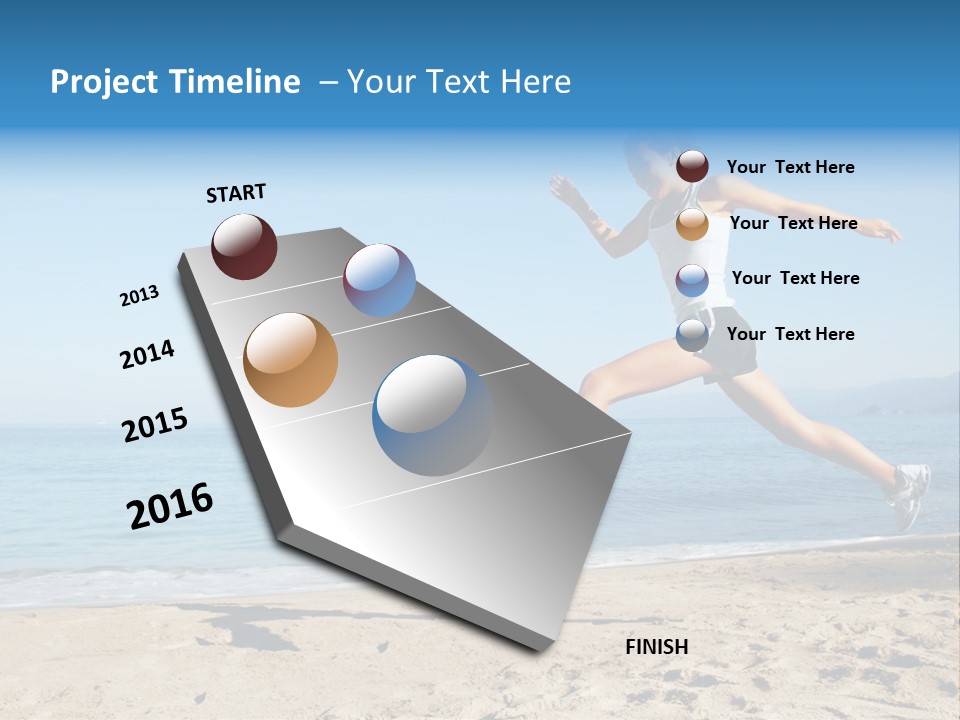 Project Timeline – Your Text Here

START

2013

2014

2015

2016

FINISH

Your Text Here

Your Text Here

Your Text Here

Your Text Here